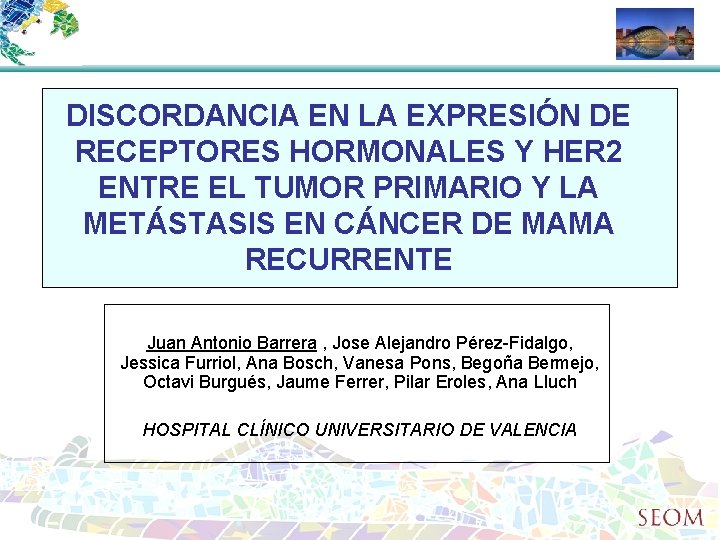 DISCORDANCIA EN LA EXPRESIÓN DE RECEPTORES HORMONALES Y HER2 ENTRE EL TUMOR PRIMARIO Y LA METÁSTASIS EN CÁNCER DE MAMA RECURRENTE

Juan Antonio Barrera , Jose Alejandro Pérez-Fidalgo, Jessica Furriol, Ana Bosch, Vanesa Pons, Begoña Bermejo, Octavi Burgués, Jaume Ferrer, Pilar Eroles, Ana Lluch

HOSPITAL CLÍNICO UNIVERSITARIO DE VALENCIA

SEOM